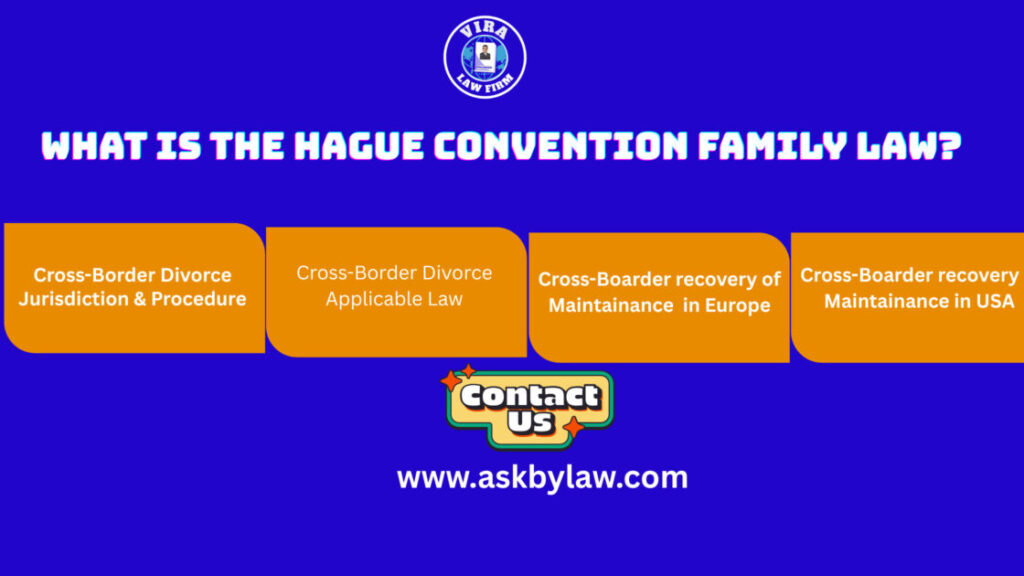 VIRA
LAW FIRM

WHAT IS THE HAGUE CONVENTION FAMILY LAW?

Cross-Border Divorce Jurisdiction & Procedure

Cross-Border Divorce Applicable Law

Cross-Boarder recovery of Maintainance in Europe

Cross-Boarder recovery Maintainance in USA

Contact Us

www.askbylaw.com